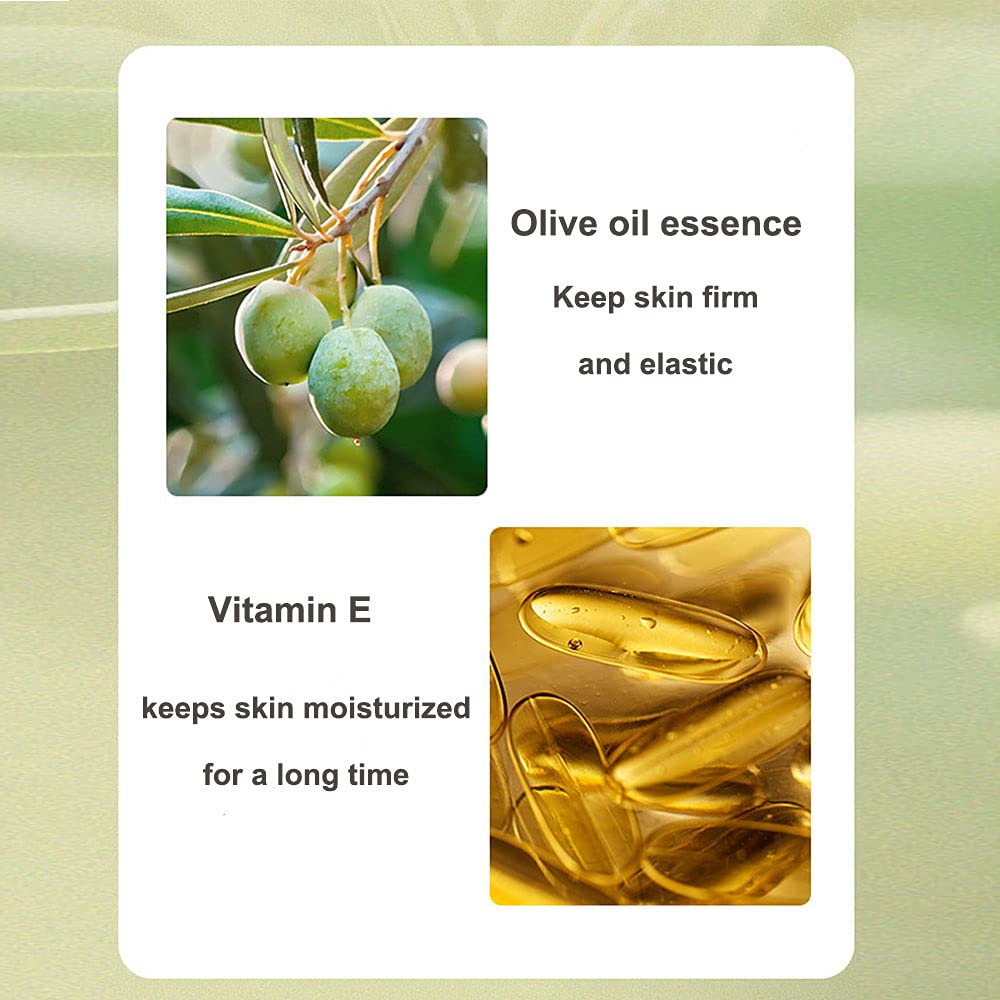 Olive oil essence

Keep skin firm and elastic

Vitamin E

keeps skin moisturized for a long time